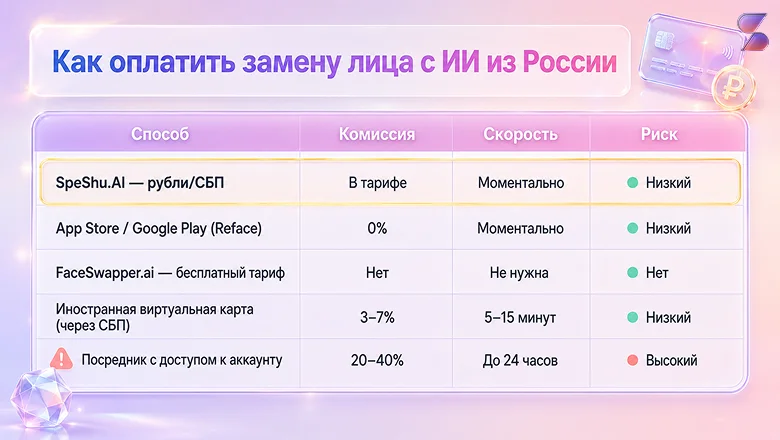 Как оплатить замену лица с ИИ из России

| Способ | Комиссия | Скорость | Риск |
|---|---|---|---|
| SpeShu.AI — рубли/СБП | В тарифе | Моментально | Низкий |
| App Store / Google Play (Reface) | 0% | Моментально | Низкий |
| FaceSwapper.ai — бесплатный тариф | Нет | Не нужна | Нет |
| Иностранная виртуальная карта (через СБП) | 3–7% | 5–15 минут | Низкий |
| Посредник с доступом к аккаунту | 20–40% | До 24 часов | Высокий |